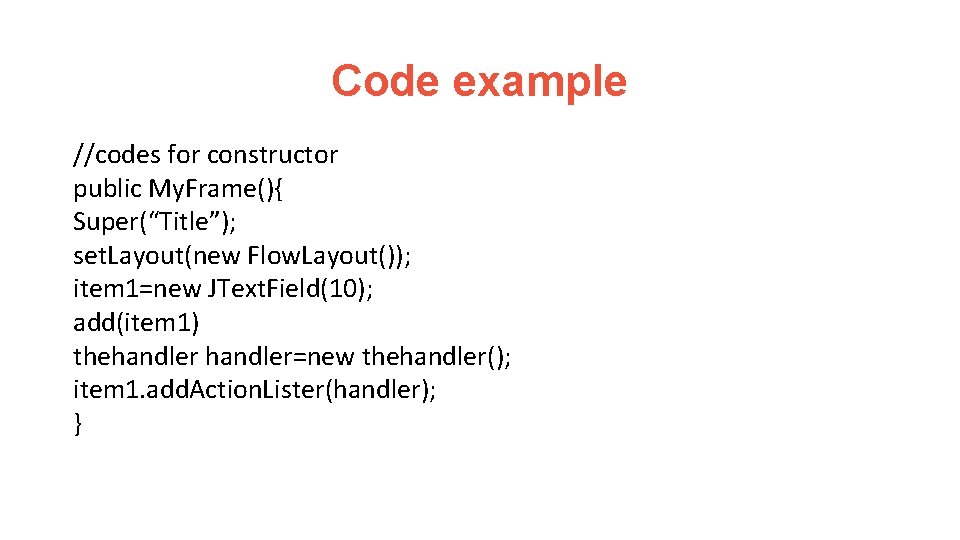 Code example

//codes for constructor
public My.Frame(){
Super(“Title”);
set.Layout(new Flow.Layout());
item1=new JText.Field(10);
add(item1)
thehandler handler=new thehandler();
item1.add.Action.Lister(handler);
}